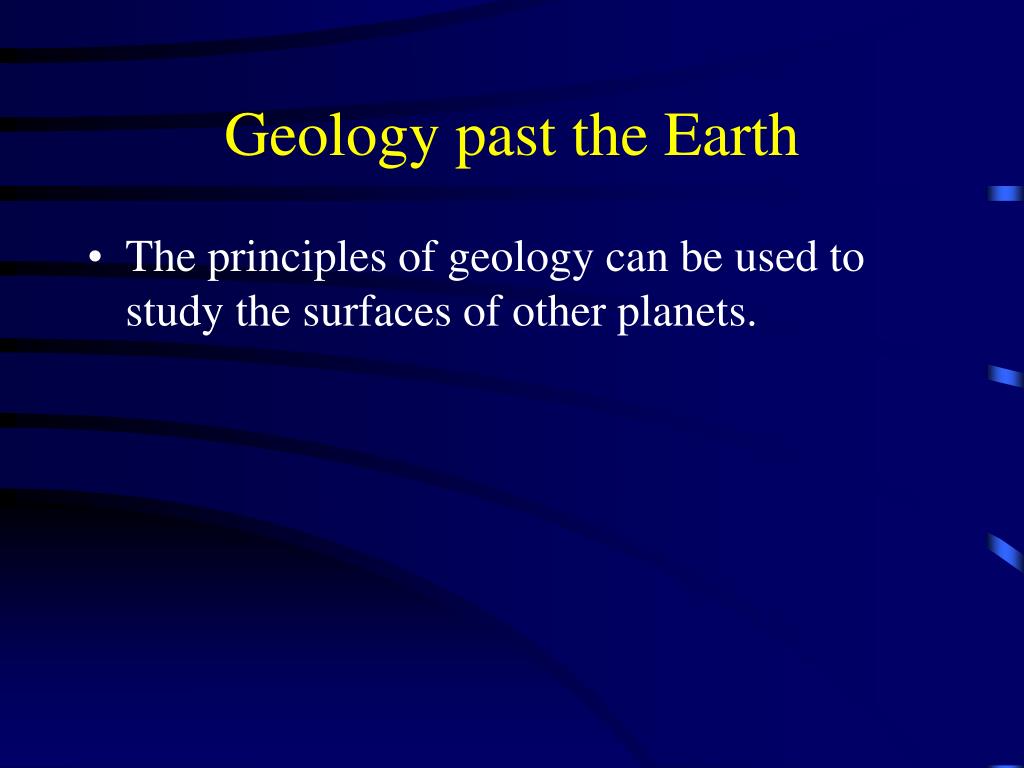 Geology past the Earth

• The principles of geology can be used to study the surfaces of other planets.